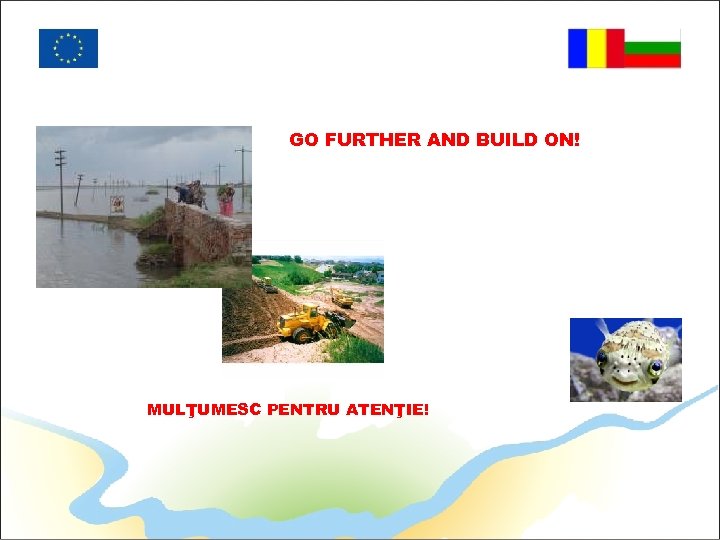 GO FURTHER AND BUILD ON!

MULŢUMESC PENTRU ATENŢIE!